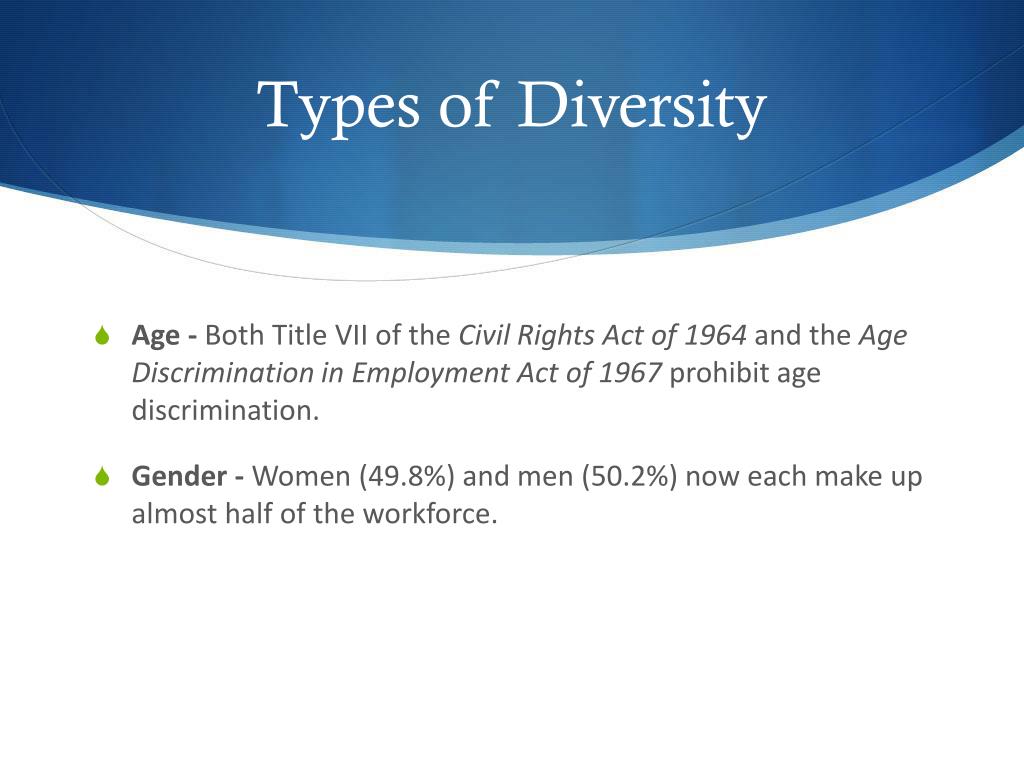 Types of Diversity

Age - Both Title VII of the Civil Rights Act of 1964 and the Age Discrimination in Employment Act of 1967 prohibit age discrimination.

Gender - Women (49.8%) and men (50.2%) now each make up almost half of the workforce.